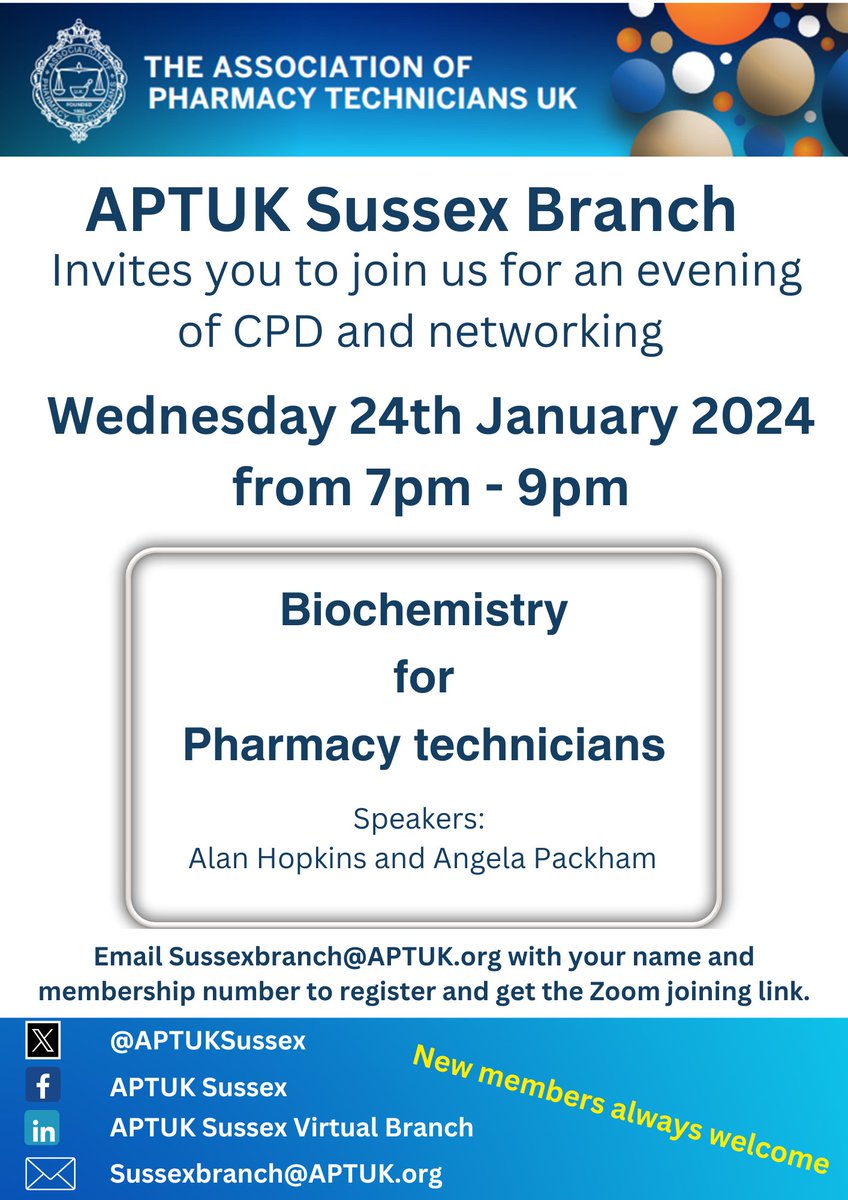 THE ASSOCIATION OF PHARMACY TECHNICIANS UK

APTUK Sussex Branch
Invites you to join us for an evening of CPD and networking

Wednesday 24th January 2024
from 7pm - 9pm

Biochemistry
for
Pharmacy technicians

Speakers:
Alan Hopkins and Angela Packham

Email Sussexbranch@APTUK.org with your name and membership number to register and get the Zoom joining link.

@APTUKSussex
APTUK Sussex
APTUK Sussex Virtual Branch
Sussexbranch@APTUK.org

New members always welcome